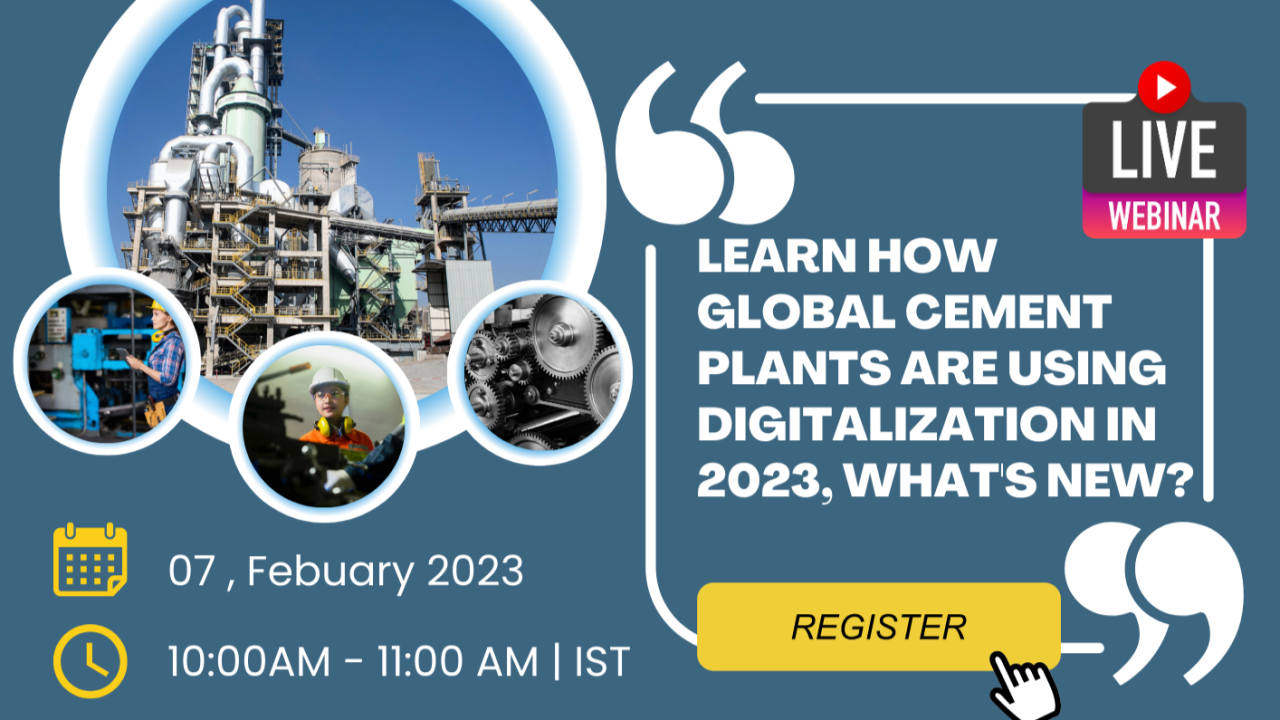 LIVE
WEBINAR

LEARN HOW GLOBAL CEMENT PLANTS ARE USING DIGITALIZATION IN 2023, WHAT'S NEW?

07 , Febuary 2023

10:00AM - 11:00 AM | IST

REGISTER